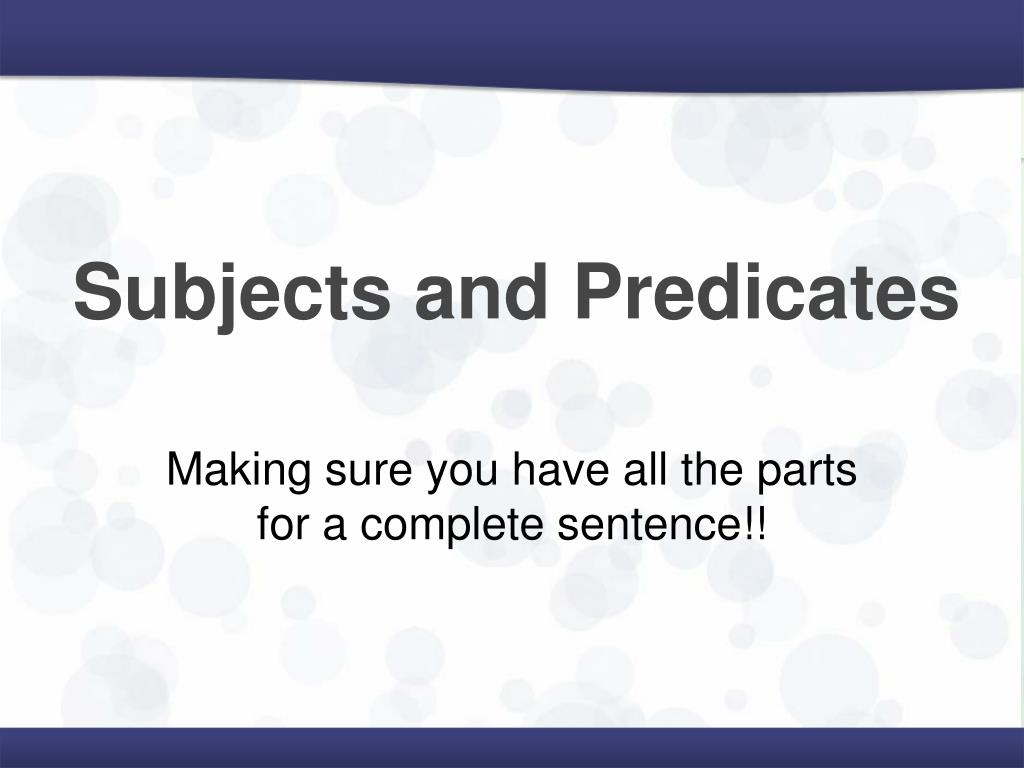 Subjects and Predicates

Making sure you have all the parts for a complete sentence!!